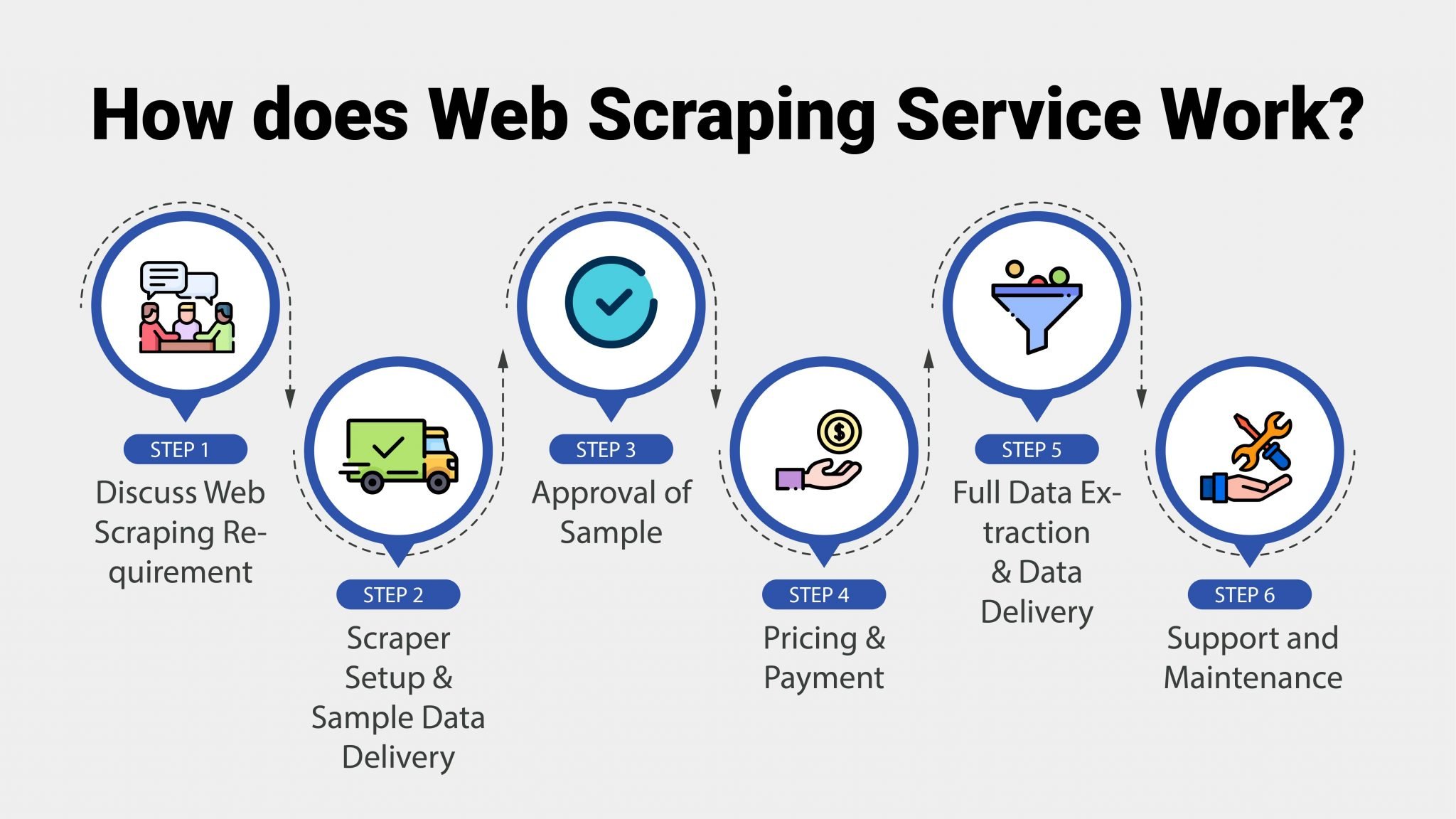 How does Web Scraping Service Work?

STEP 1
Discuss Web Scraping Requirement

STEP 2
Scraper Setup & Sample Data Delivery

STEP 3
Approval of Sample

STEP 4
Pricing & Payment

STEP 5
Full Data Extraction & Data Delivery

STEP 6
Support and Maintenance